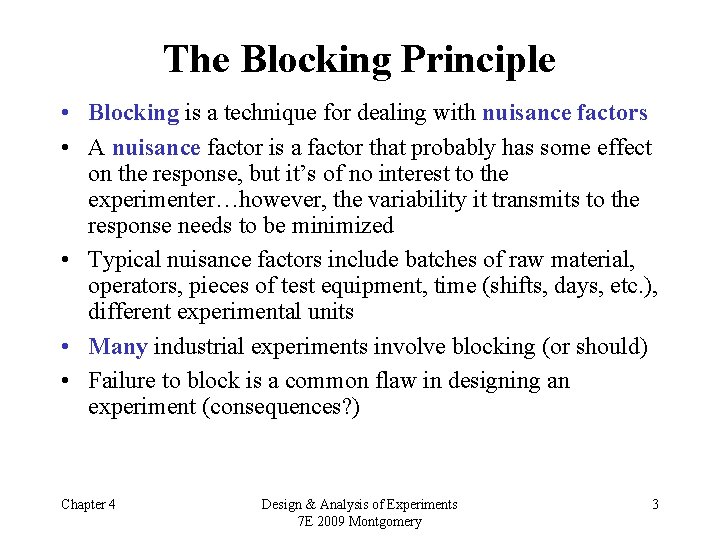 The Blocking Principle

• Blocking is a technique for dealing with nuisance factors

• A nuisance factor is a factor that probably has some effect on the response, but it's of no interest to the experimenter…however, the variability it transmits to the response needs to be minimized

• Typical nuisance factors include batches of raw material, operators, pieces of test equipment, time (shifts, days, etc.), different experimental units

• Many industrial experiments involve blocking (or should)

• Failure to block is a common flaw in designing an experiment (consequences?)

Chapter 4

Design & Analysis of Experiments
7E 2009 Montgomery

3